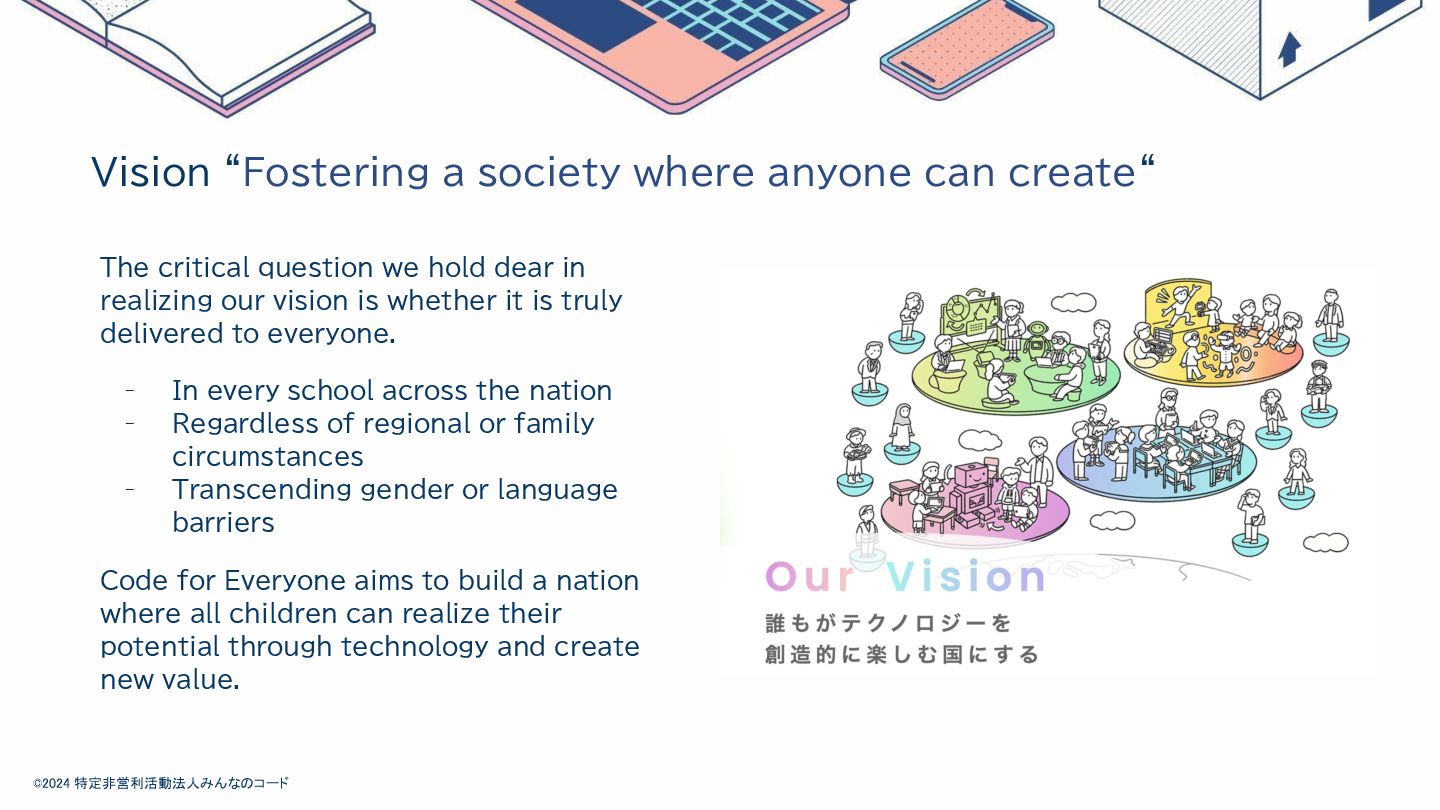 Vision “Fostering a society where anyone can create“

The critical question we hold dear in realizing our vision is whether it is truly delivered to everyone.

- In every school across the nation
- Regardless of regional or family circumstances
- Transcending gender or language barriers

Code for Everyone aims to build a nation where all children can realize their potential through technology and create new value.

Our Vision

誰もがテクノロジーを
創造的に楽しむ国にする

©2024 特定非営利活動法人みんなのコード